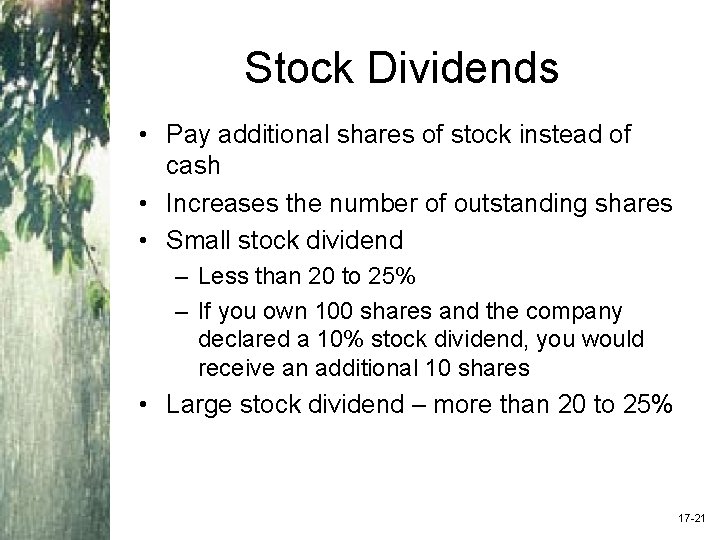 Stock Dividends

• Pay additional shares of stock instead of cash
• Increases the number of outstanding shares
• Small stock dividend
  – Less than 20 to 25%
  – If you own 100 shares and the company declared a 10% stock dividend, you would receive an additional 10 shares
• Large stock dividend – more than 20 to 25%

17-21